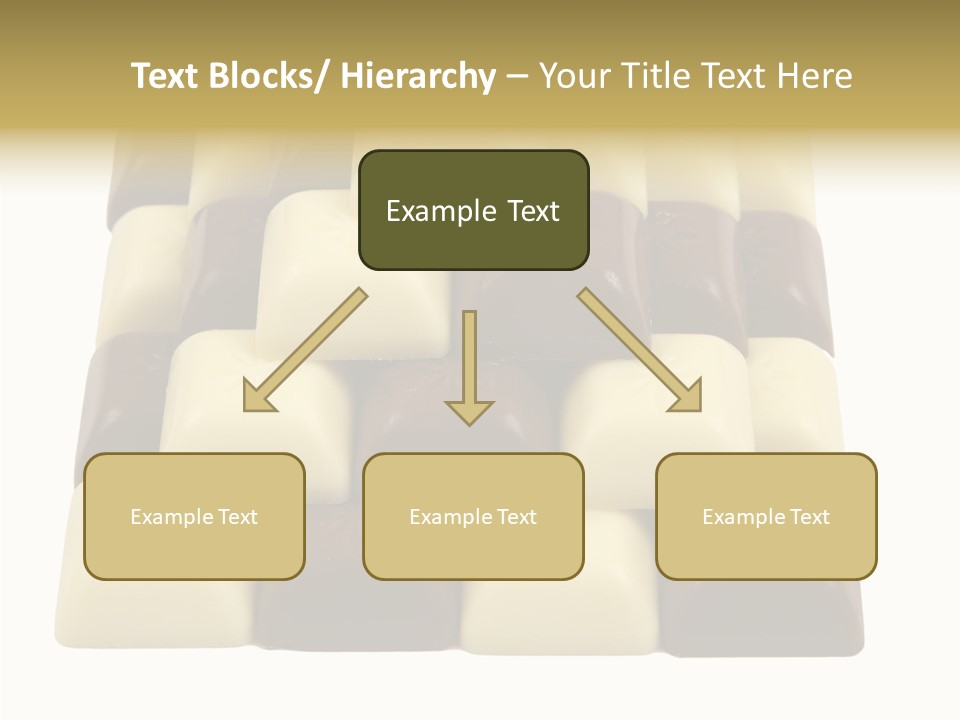 Text Blocks/ Hierarchy – Your Title Text Here

Example Text

Example Text

Example Text

Example Text